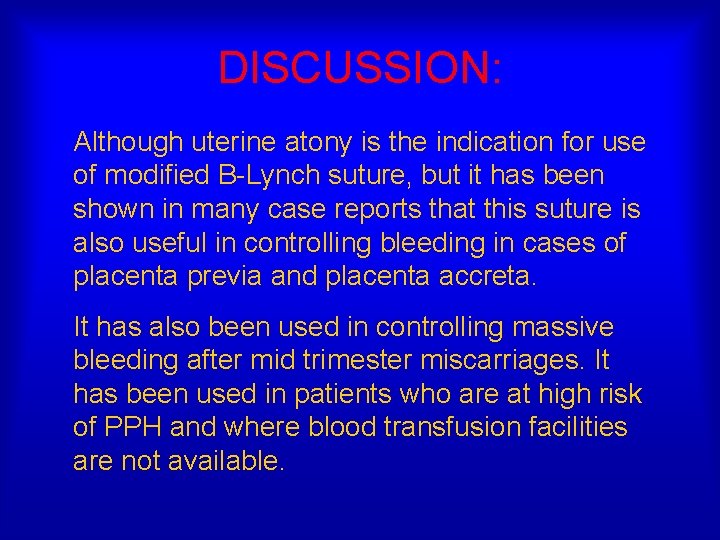 DISCUSSION:

Although uterine atony is the indication for use of modified B-Lynch suture, but it has been shown in many case reports that this suture is also useful in controlling bleeding in cases of placenta previa and placenta accreta.

It has also been used in controlling massive bleeding after mid trimester miscarriages. It has been used in patients who are at high risk of PPH and where blood transfusion facilities are not available.